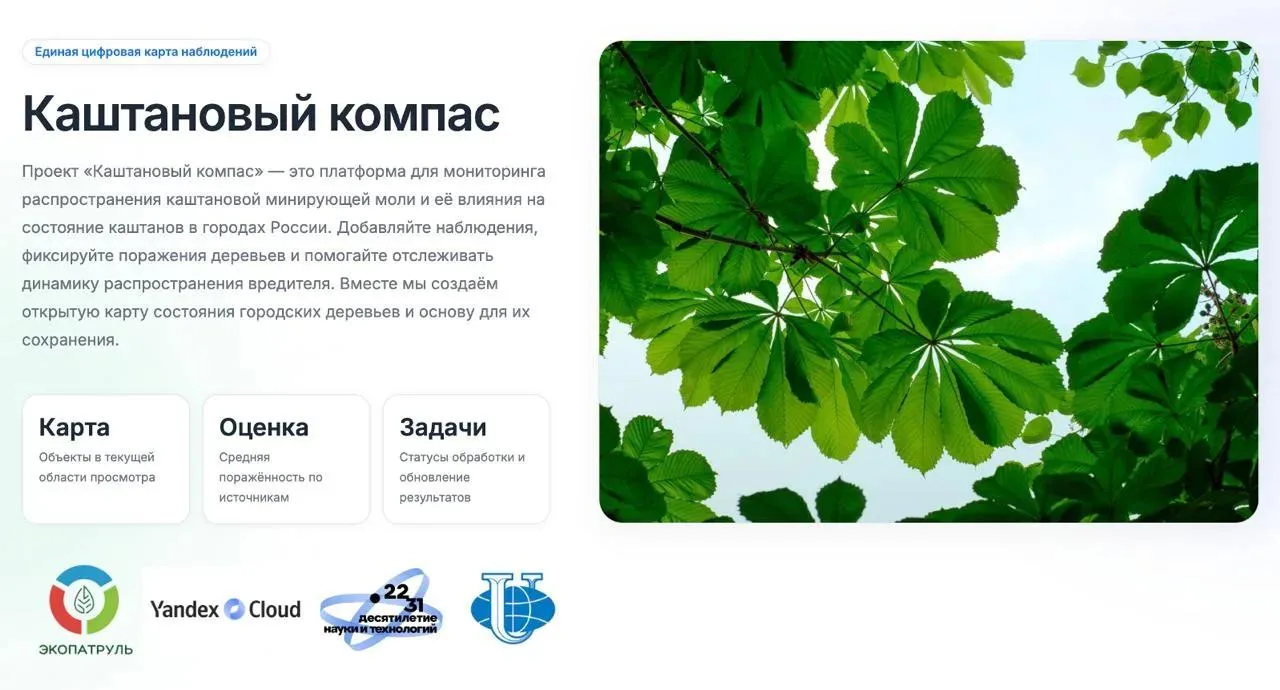 Единая цифровая карта наблюдений

Каштановый компас

Проект «Каштановый компас» — это платформа для мониторинга распространения каштановой минирующей моли и её влияния на состояние каштанов в городах России. Добавляйте наблюдения, фиксируйте поражения деревьев и помогайте отслеживать динамику распространения вредителя. Вместе мы создаём открытую карту состояния городских деревьев и основу для их сохранения.

Карта
Объекты в текущей области просмотра

Оценка
Средняя поражённость по источникам

Задачи
Статусы обработки и обновление результатов

ЭКОПАТРУЛЬ

Yandex Cloud

22 31 десятилетие науки и технологий